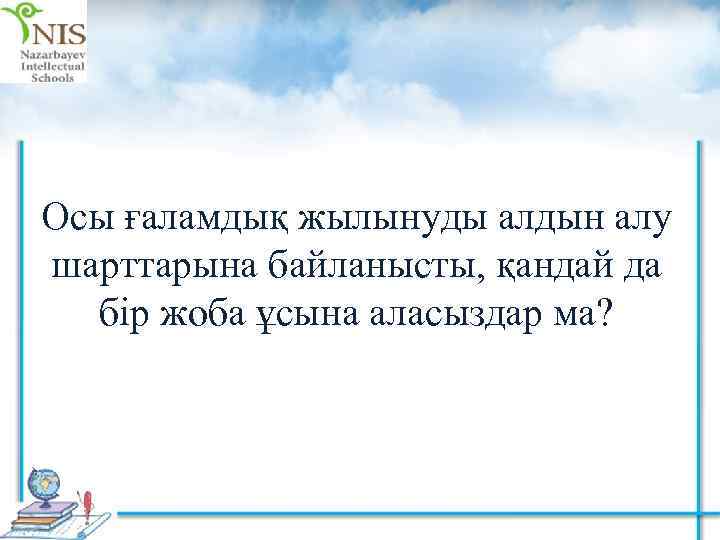 NIS
Nazarbayev
Intellectual
Schools

Осы ғаламдық жылынуды алдын алу шарттарына байланысты, қандай да бір жоба ұсына аласыздар ма?